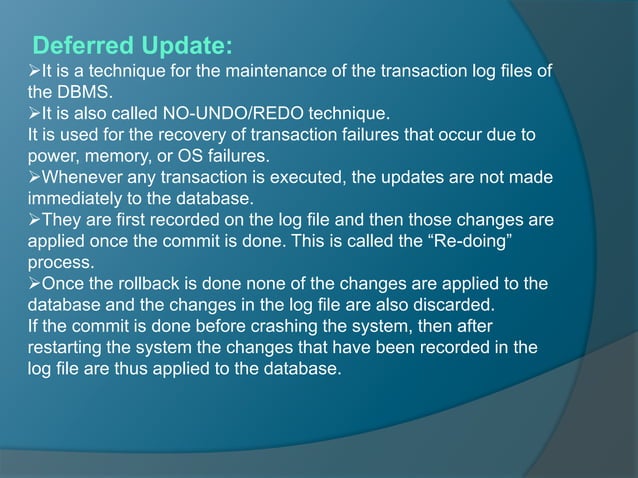 Deferred Update:

➢It is a technique for the maintenance of the transaction log files of the DBMS.

➢It is also called NO-UNDO/REDO technique.

It is used for the recovery of transaction failures that occur due to power, memory, or OS failures.

➢Whenever any transaction is executed, the updates are not made immediately to the database.

➢They are first recorded on the log file and then those changes are applied once the commit is done. This is called the “Re-doing” process.

➢Once the rollback is done none of the changes are applied to the database and the changes in the log file are also discarded.

If the commit is done before crashing the system, then after restarting the system the changes that have been recorded in the log file are thus applied to the database.